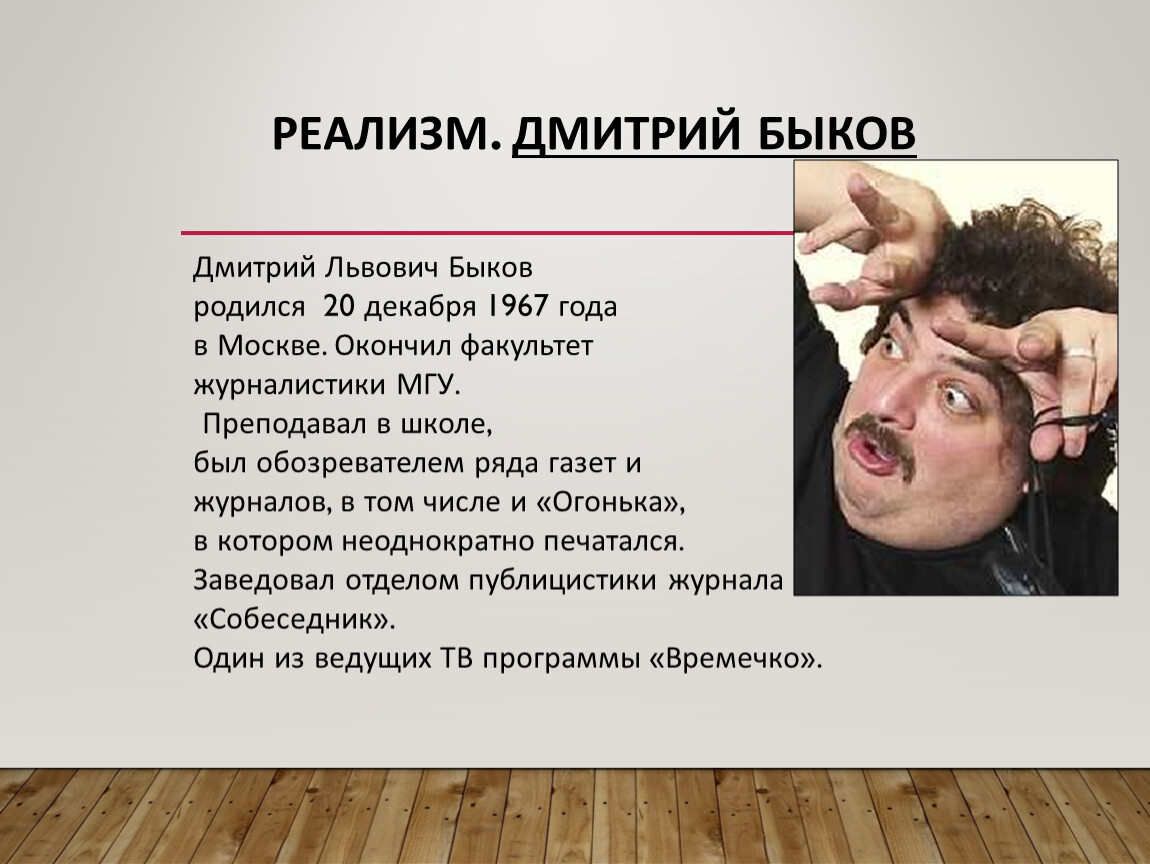 РЕАЛИЗМ. ДМИТРИЙ БЫКОВ

Дмитрий Львович Быков родился 20 декабря 1967 года в Москве. Окончил факультет журналистики МГУ.
Преподавал в школе, был обозревателем ряда газет и журналов, в том числе и «Огонька», в котором неоднократно печатался.
Заведовал отделом публицистики журнала «Собеседник».
Один из ведущих ТВ программы «Времечко».